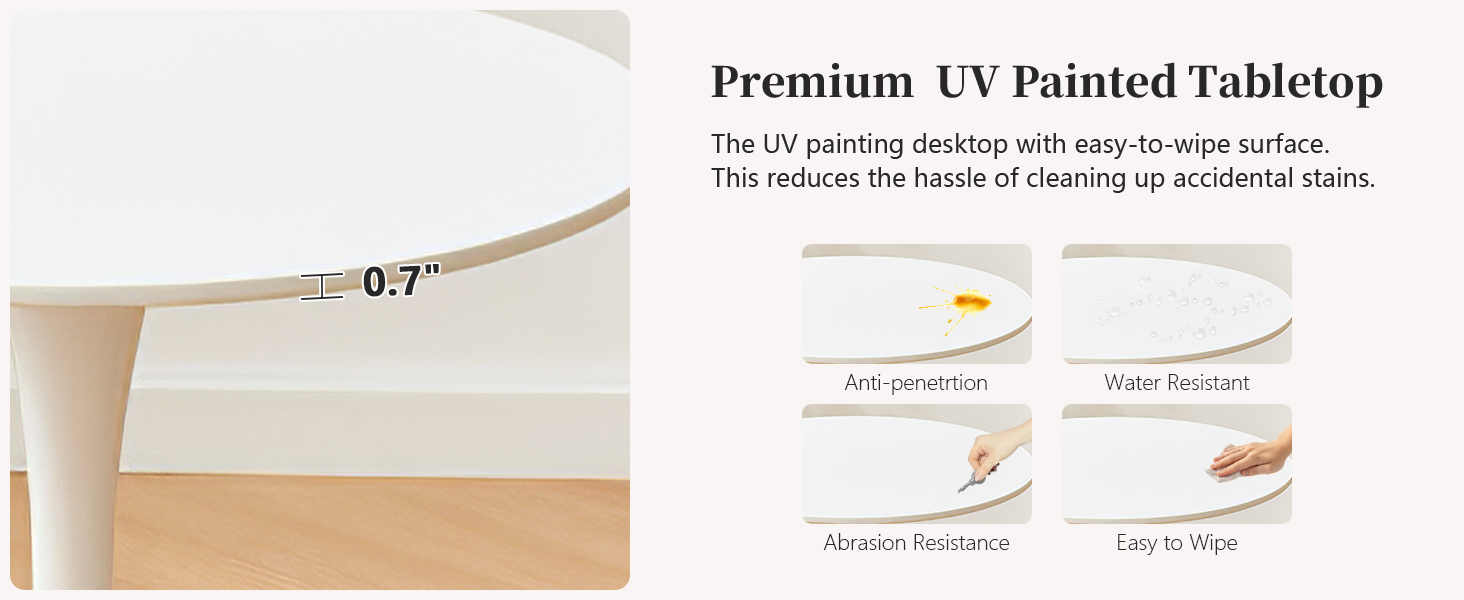 0.7"

Premium UV Painted Tabletop

The UV painting desktop with easy-to-wipe surface. This reduces the hassle of cleaning up accidental stains.

Anti-penetrtion

Water Resistant

Abrasion Resistance

Easy to Wipe